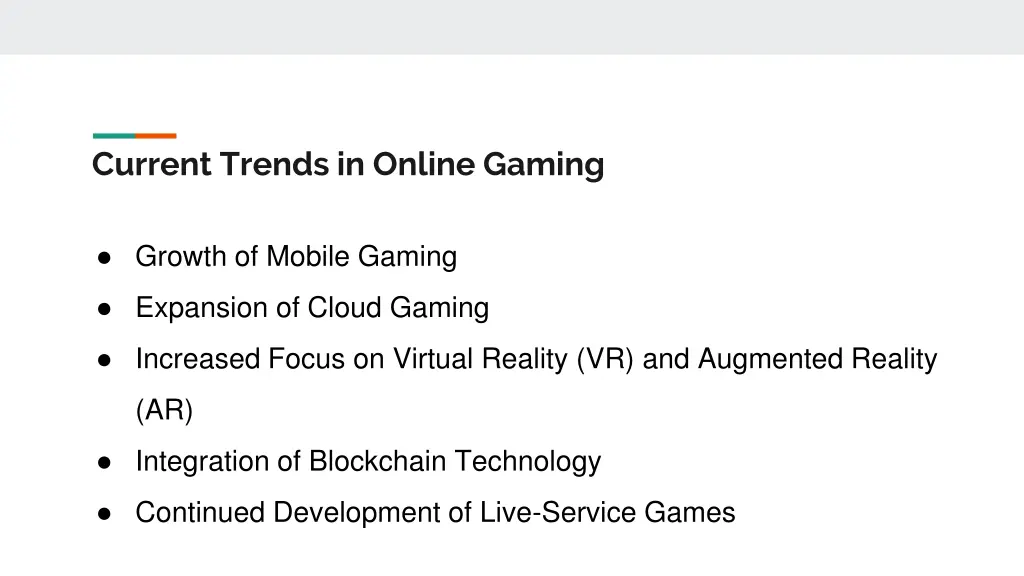 Current Trends in Online Gaming

● Growth of Mobile Gaming
● Expansion of Cloud Gaming
● Increased Focus on Virtual Reality (VR) and Augmented Reality (AR)
● Integration of Blockchain Technology
● Continued Development of Live-Service Games